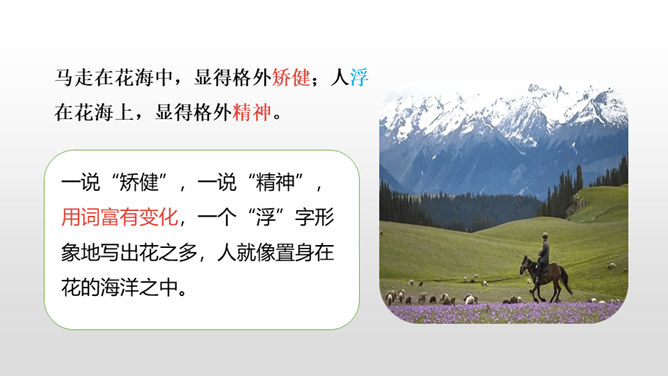 马走在花海中，显得格外矫健；人浮在花海上，显得格外精神。

一说“矫健”，一说“精神”，用词富有变化，一个“浮”字形象地写出花之多，人就像置身在花的海洋之中。